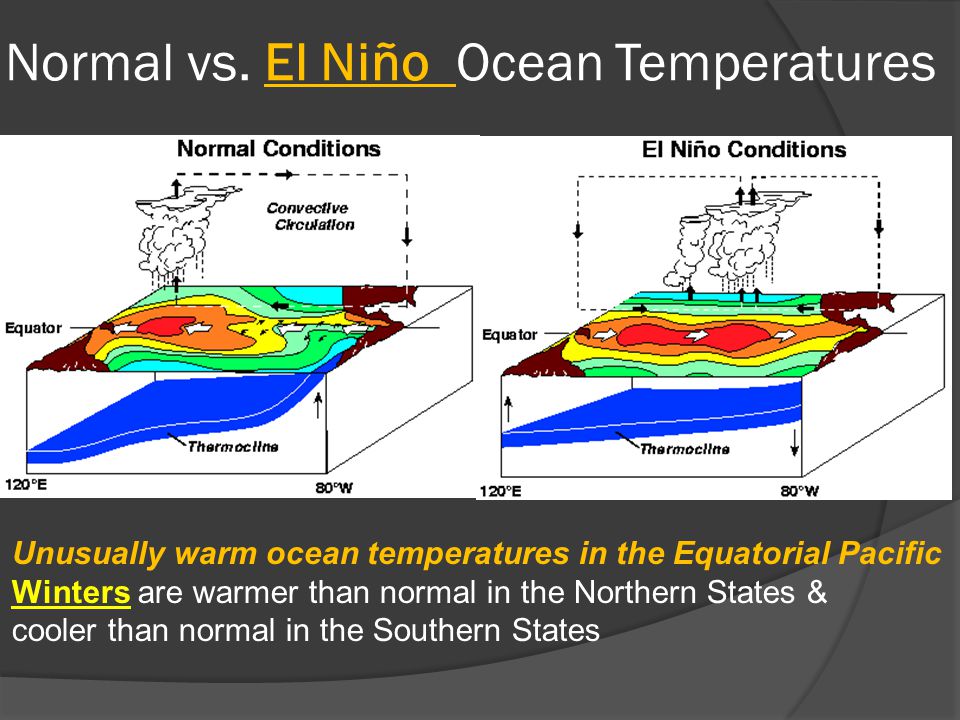 Normal vs. El Niño Ocean Temperatures

Normal Conditions

Convective Circulation

Equator

Thermocline

120°E

80°W

El Niño Conditions

Equator

Thermocline

120°E

80°W

Unusually warm ocean temperatures in the Equatorial Pacific

Winters are warmer than normal in the Northern States & cooler than normal in the Southern States